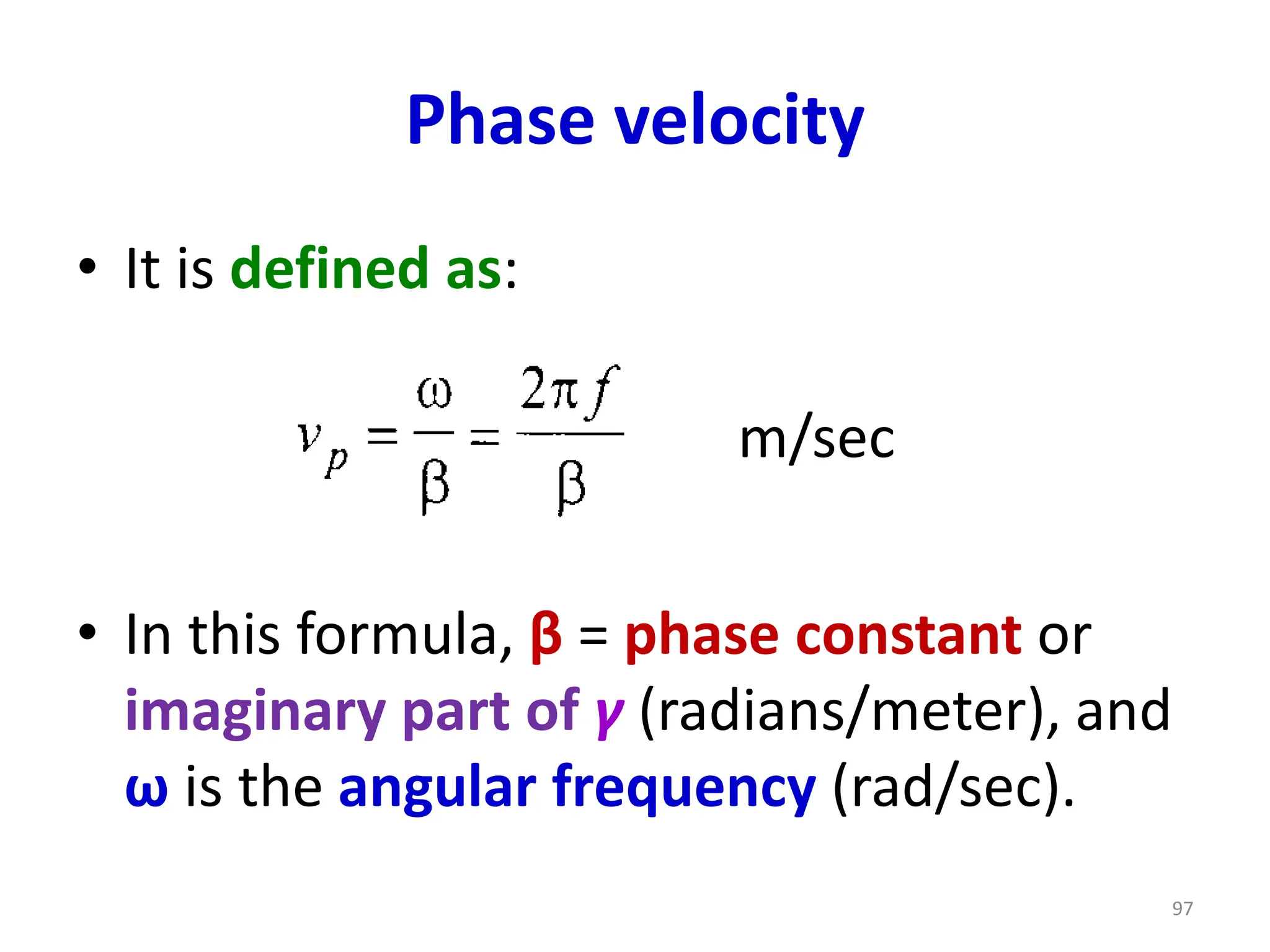 Phase velocity

• It is defined as:

$v_p = \frac{\omega}{\beta} = \frac{2\pi f}{\beta}$ m/sec

• In this formula, β = phase constant or imaginary part of γ (radians/meter), and ω is the angular frequency (rad/sec).

97